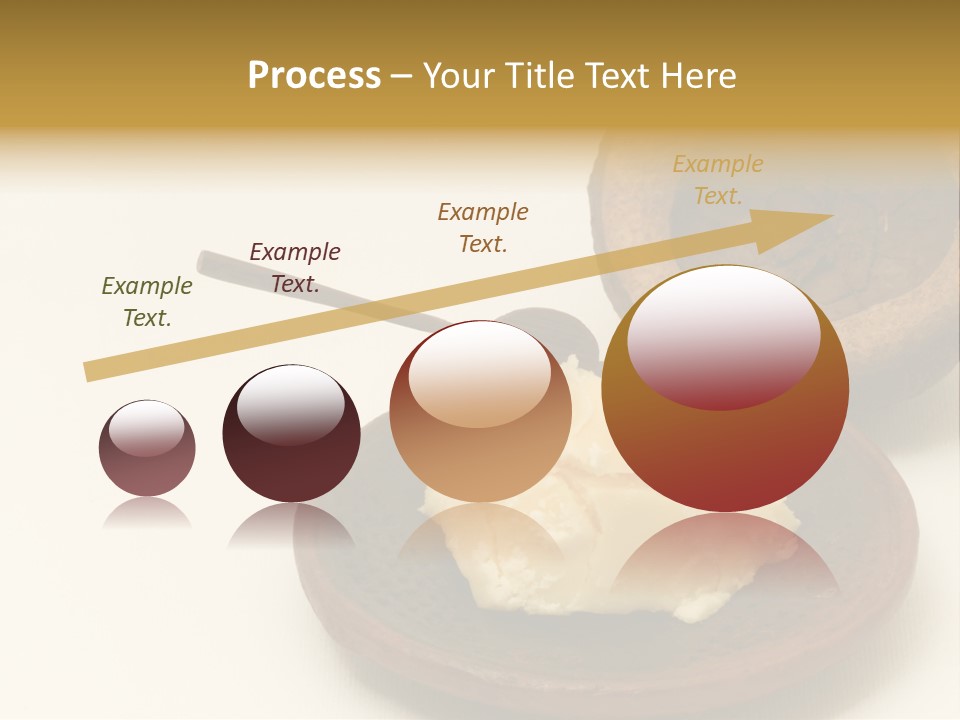 Process – Your Title Text Here

Example Text.

Example Text.

Example Text.

Example Text.